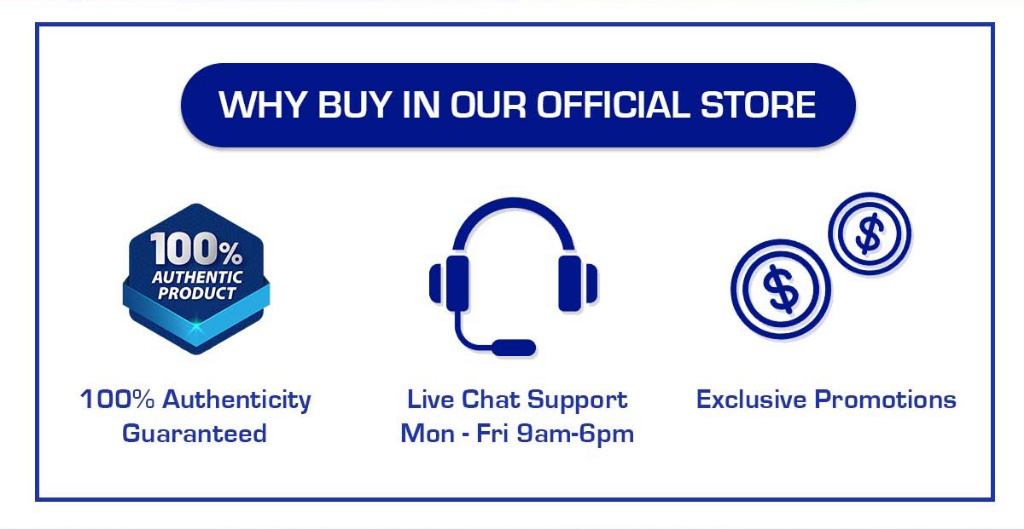 WHY BUY IN OUR OFFICIAL STORE

100% AUTHENTIC PRODUCT

100% Authenticity Guaranteed

Live Chat Support
Mon - Fri 9am-6pm

$ $

Exclusive Promotions